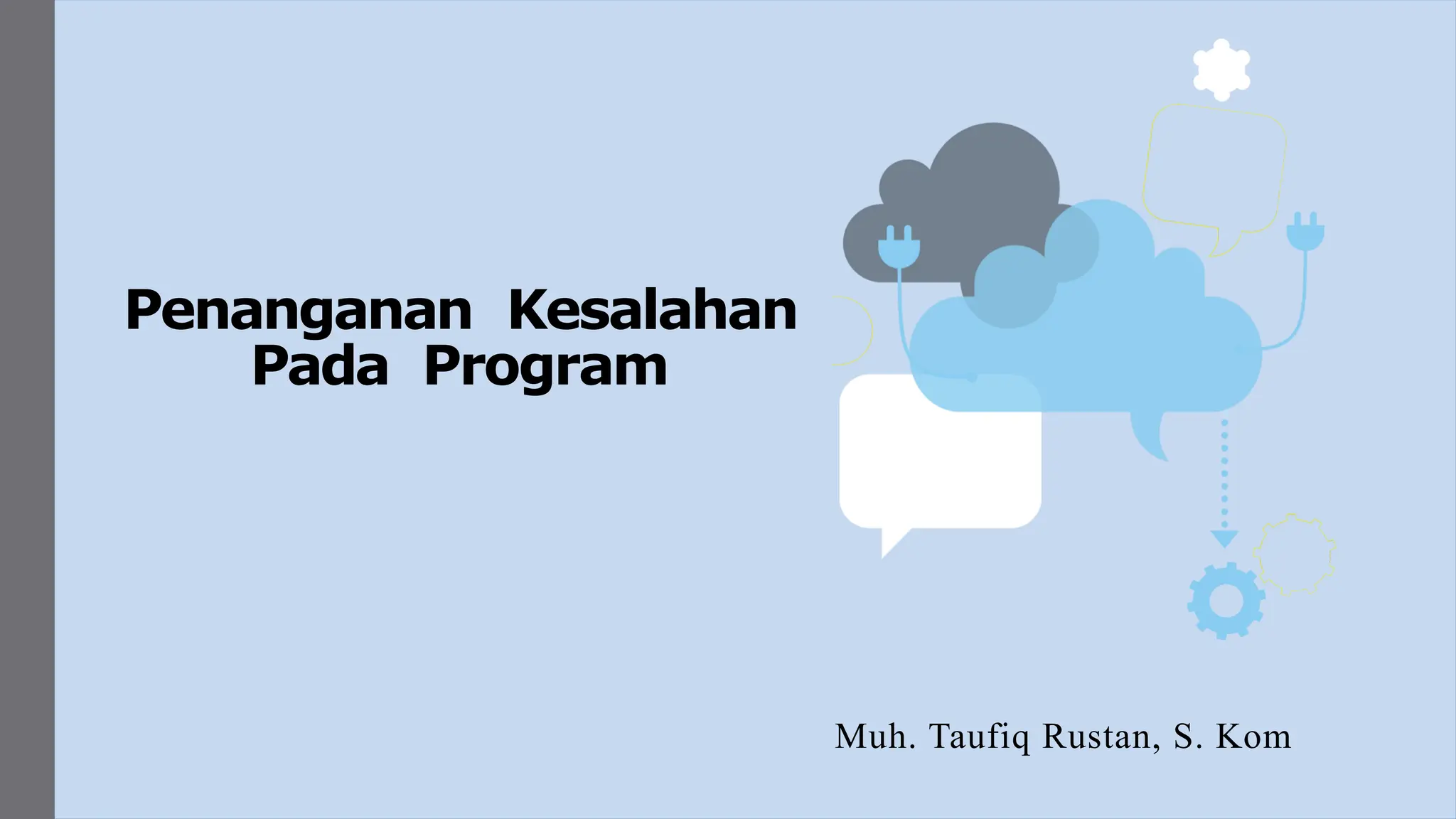 Penanganan Kesalahan Pada Program

Muh. Taufiq Rustan, S. Kom